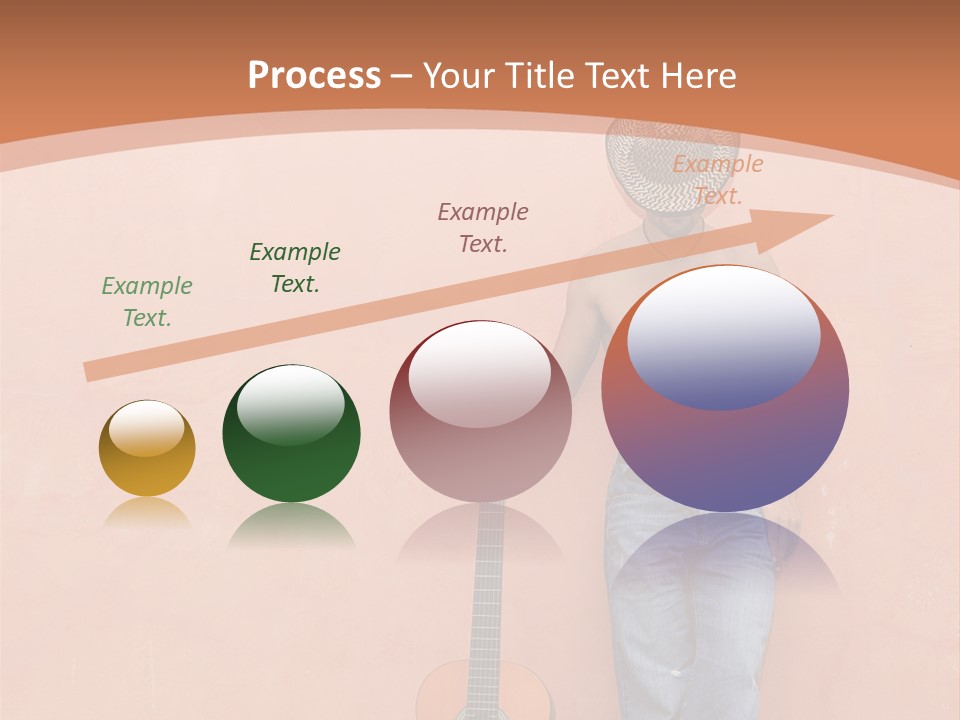 Process – Your Title Text Here

Example Text.

Example Text.

Example Text.

Example Text.